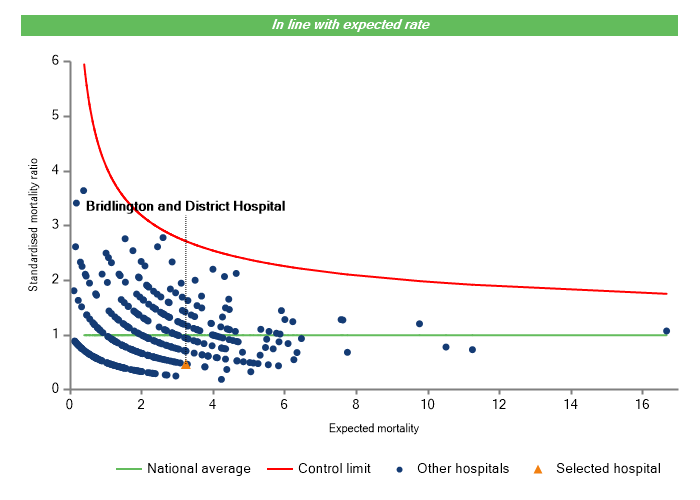 In line with expected rate

Standardised mortality ratio

6
5
4
3
2
1
0

Bridlington and District Hospital

0 2 4 6 8 10 12 14 16

Expected mortality

National average Control limit Other hospitals Selected hospital